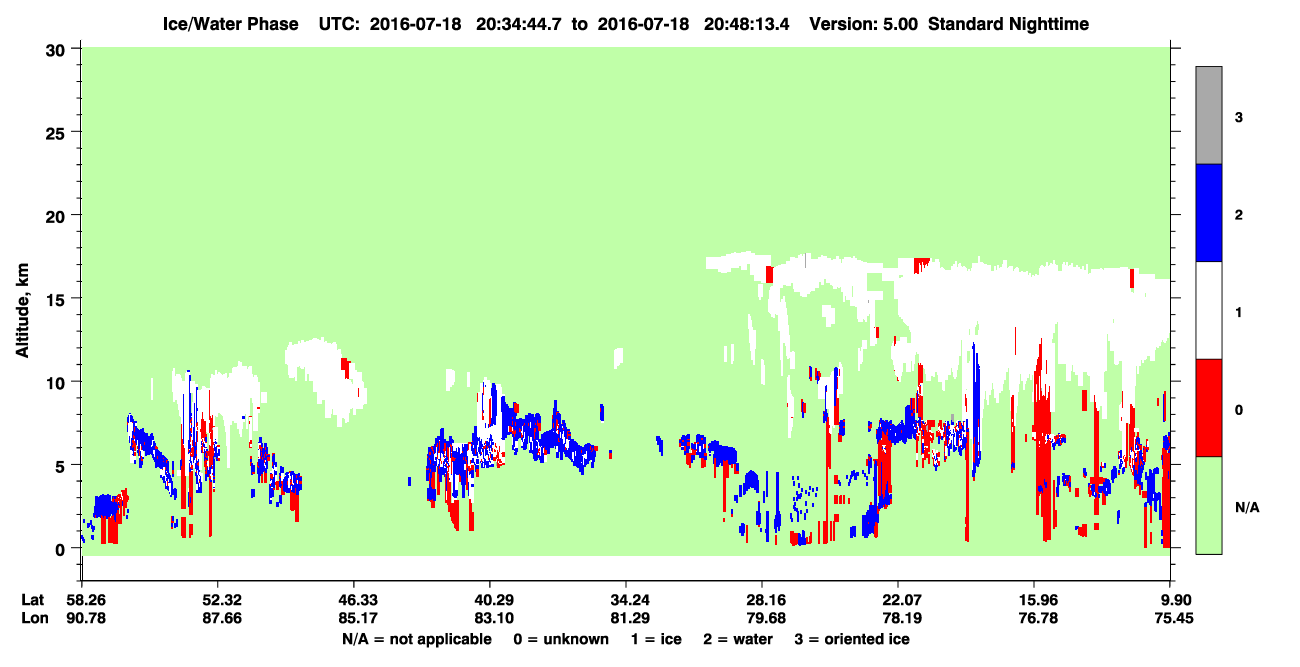 Ice/Water Phase UTC: 2016-07-18 20:34:44.7 to 2016-07-18 20:48:13.4 Version: 5.00 Standard Nighttime

Altitude, km

30
25
20
15
10
5
0

3
2
1
0
N/A

Lat 58.26 52.32 46.33 40.29 34.24 28.16 22.07 15.96 9.90
Lon 90.78 87.66 85.17 83.10 81.29 79.68 78.19 76.78 75.45

N/A = not applicable 0 = unknown 1 = ice 2 = water 3 = oriented ice